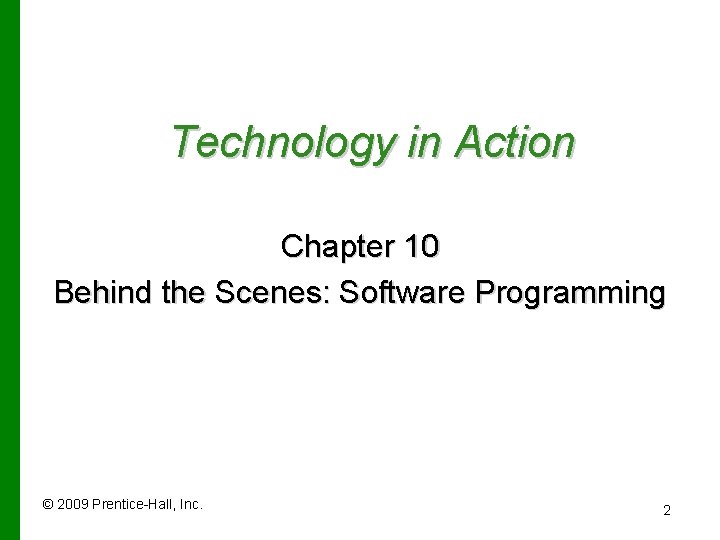 Technology in Action

Chapter 10
Behind the Scenes: Software Programming

© 2009 Prentice-Hall, Inc.

2